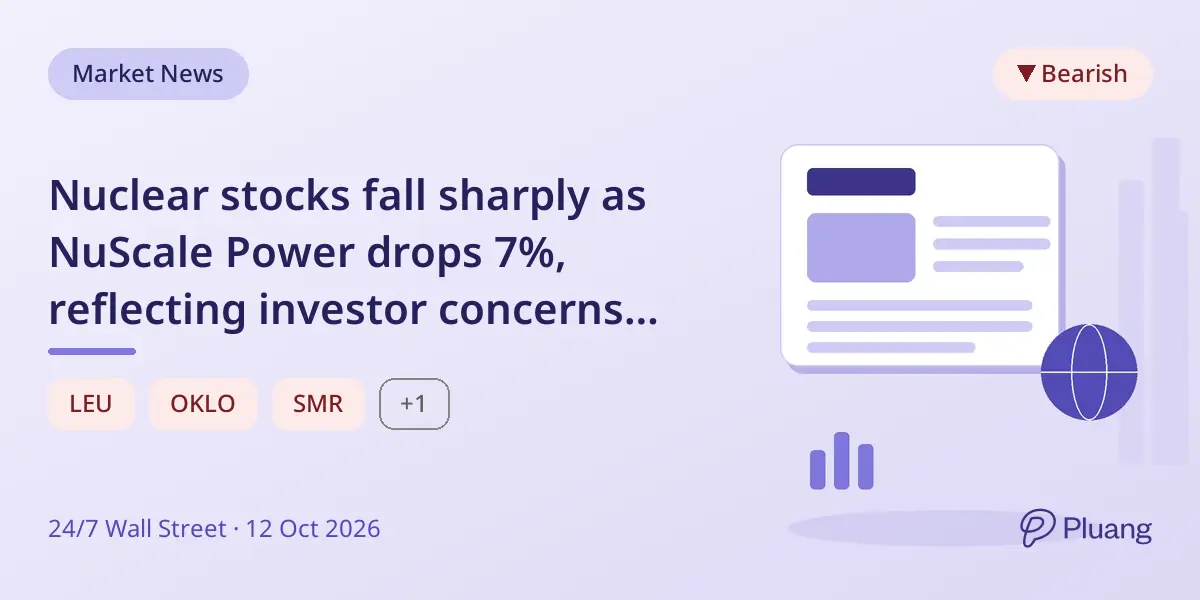 Market News

▼ Bearish

Nuclear stocks fall sharply as NuScale Power drops 7%, reflecting investor concerns...

LEU
OKLO
SMR
+1

24/7 Wall Street · 12 Oct 2026

Pluang